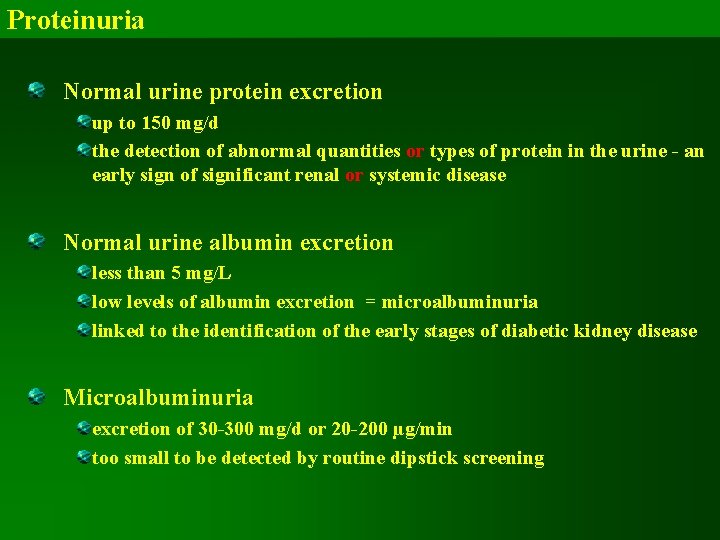 Proteinuria

Normal urine protein excretion

up to 150 mg/d

the detection of abnormal quantities or types of protein in the urine - an early sign of significant renal or systemic disease

Normal urine albumin excretion

less than 5 mg/L

low levels of albumin excretion = microalbuminuria

linked to the identification of the early stages of diabetic kidney disease

Microalbuminuria

excretion of 30-300 mg/d or 20-200 µg/min

too small to be detected by routine dipstick screening